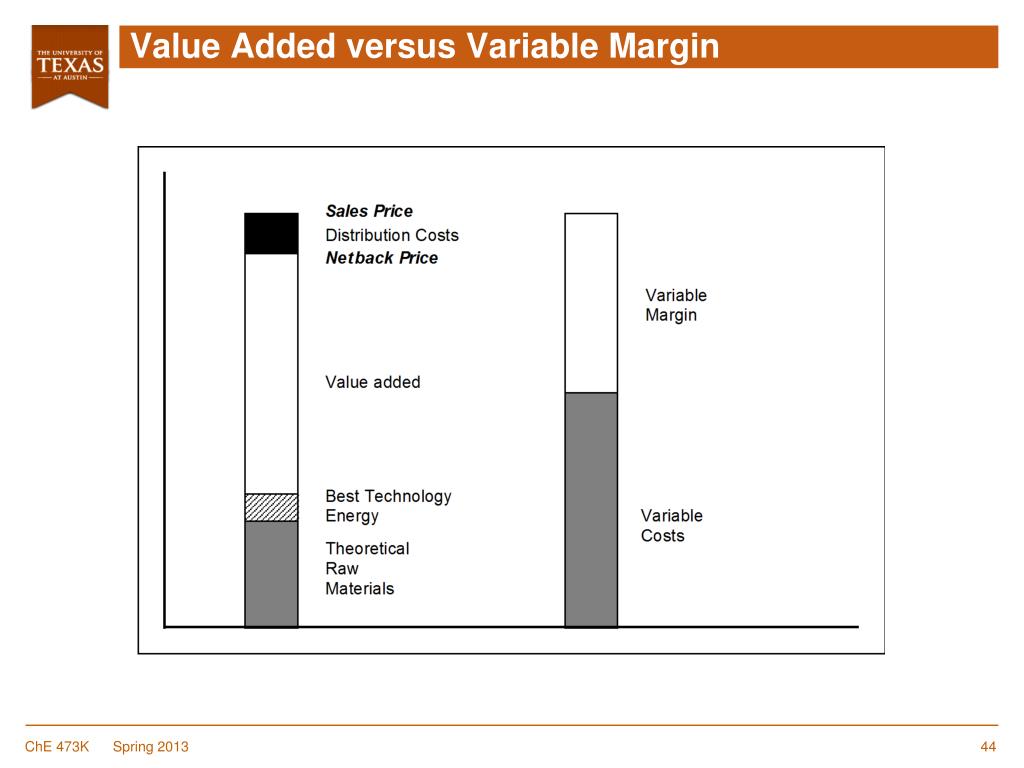 THE UNIVERSITY OF TEXAS AT AUSTIN

Value Added versus Variable Margin

Sales Price
Distribution Costs
Netback Price

Value added

Best Technology Energy

Theoretical Raw Materials

Variable Margin

Variable Costs

ChE 473K Spring 2013 44